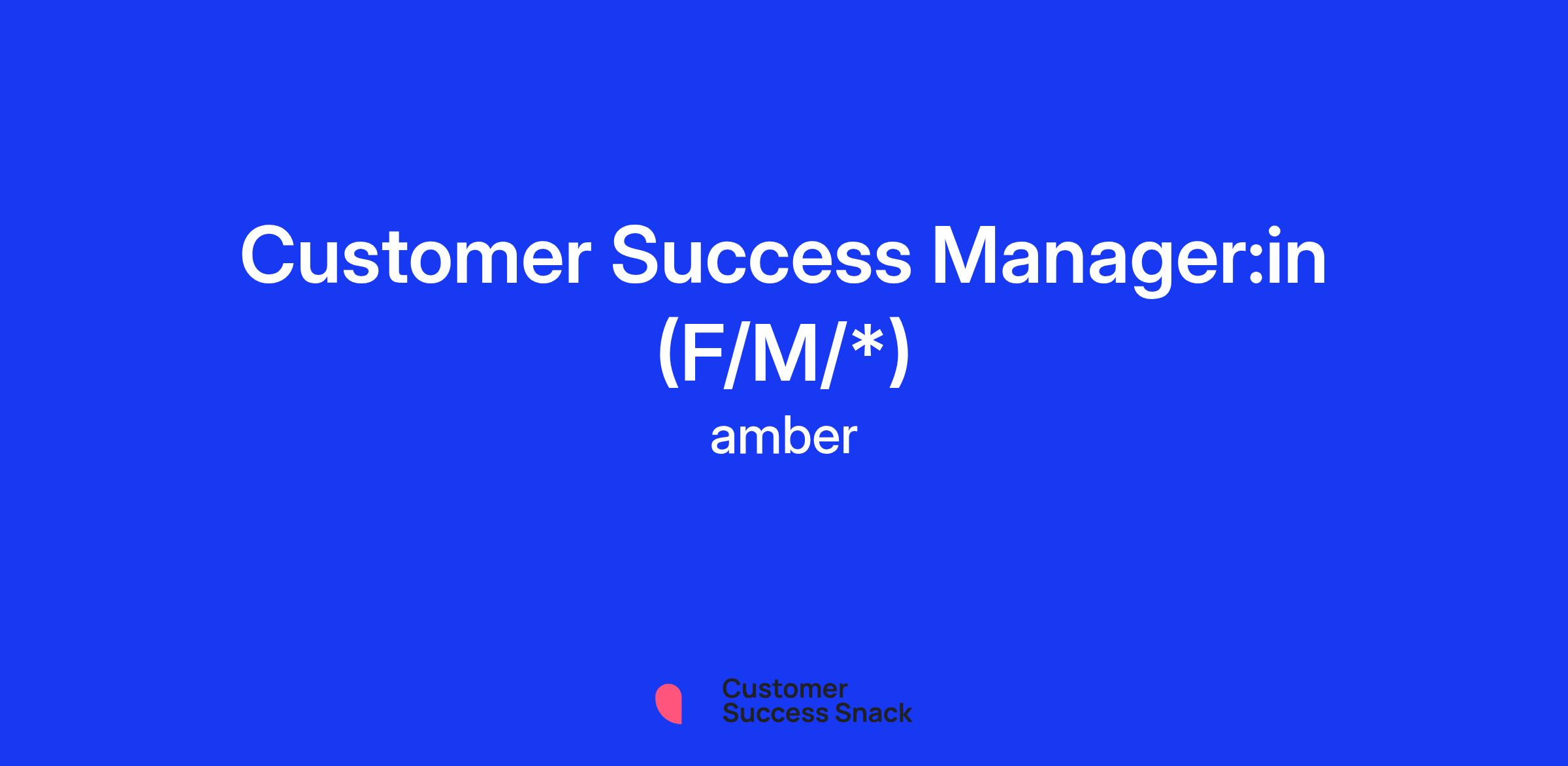 Customer Success Manager:in (F/M/*)

amber

Customer Success Snack